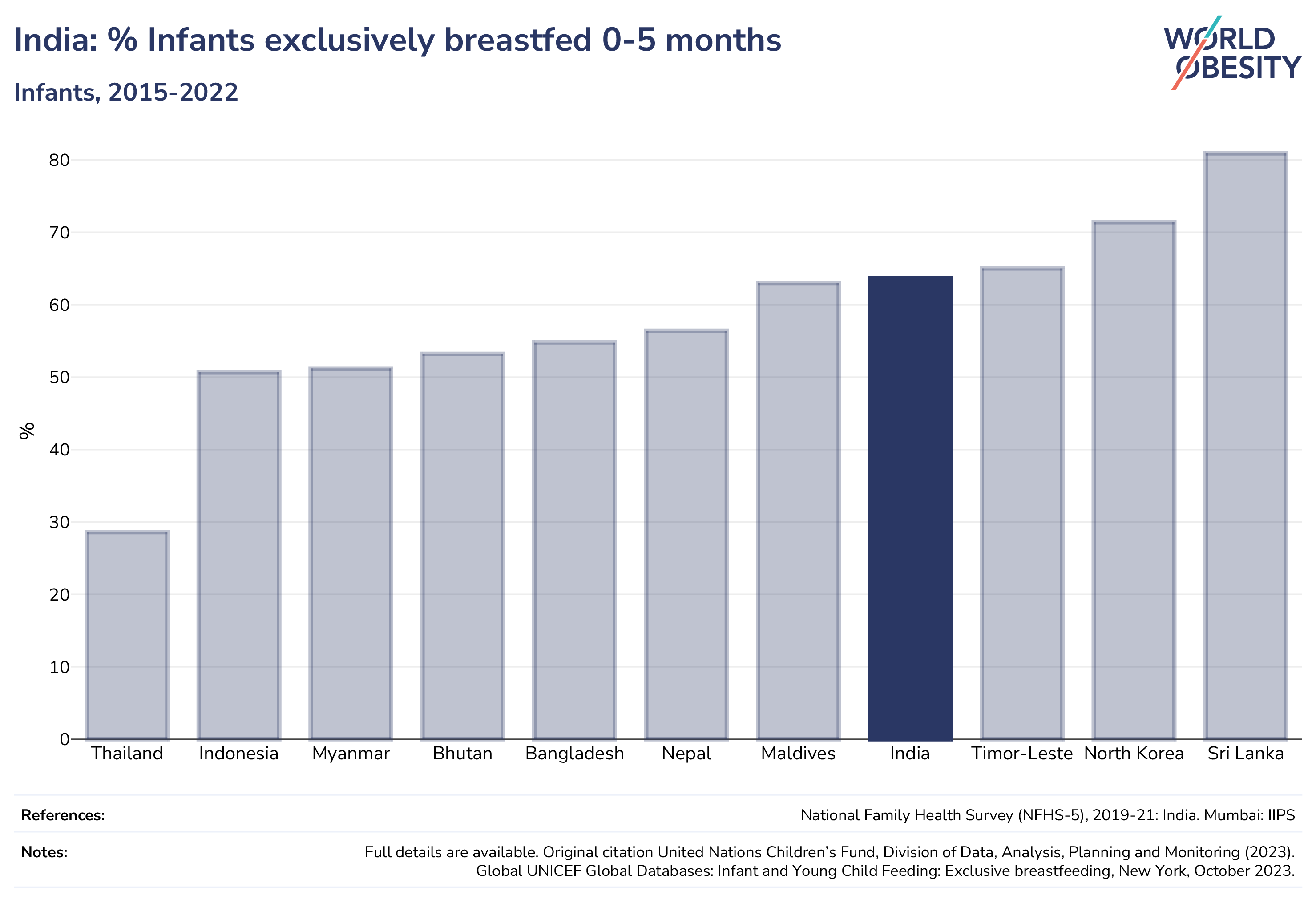 India: % Infants exclusively breastfed 0-5 months

Infants, 2015-2022

WORLD OBESITY

%

80
70
60
50
40
30
20
10
0

Thailand Indonesia Myanmar Bhutan Bangladesh Nepal Maldives India Timor-Leste North Korea Sri Lanka

References: National Family Health Survey (NFHS-5), 2019-21: India. Mumbai: IIPS

Notes: Full details are available. Original citation United Nations Children's Fund, Division of Data, Analysis, Planning and Monitoring (2023). Global UNICEF Global Databases: Infant and Young Child Feeding: Exclusive breastfeeding, New York, October 2023.